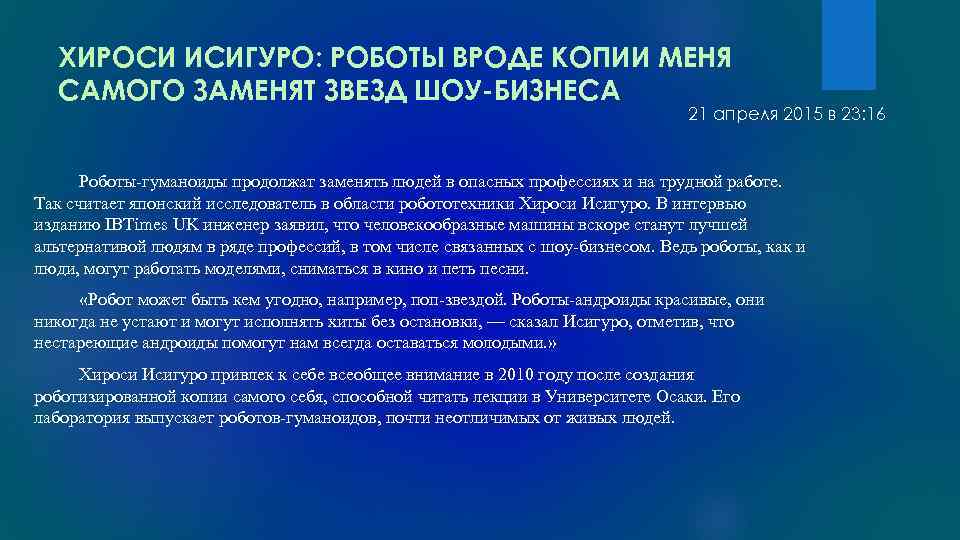 ХИРОСИ ИСИГУРО: РОБОТЫ ВРОДЕ КОПИИ МЕНЯ САМОГО ЗАМЕНЯТ ЗВЕЗД ШОУ-БИЗНЕСА

21 апреля 2015 в 23:16

Роботы-гуманоиды продолжат заменять людей в опасных профессиях и на трудной работе. Так считает японский исследователь в области робототехники Хироси Исигуро. В интервью изданию IBTimes UK инженер заявил, что человекообразные машины вскоре станут лучшей альтернативой людям в ряде профессий, в том числе связанных с шоу-бизнесом. Ведь роботы, как и люди, могут работать моделями, сниматься в кино и петь песни.

«Робот может быть кем угодно, например, поп-звездой. Роботы-андроиды красивые, они никогда не устают и могут исполнять хиты без остановки, — сказал Исигуро, отметив, что нестареющие андроиды помогут нам всегда оставаться молодыми.»

Хироси Исигуро привлек к себе всеобщее внимание в 2010 году после создания роботизированной копии самого себя, способной читать лекции в Университете Осаки. Его лаборатория выпускает роботов-гуманоидов, почти неотличимых от живых людей.